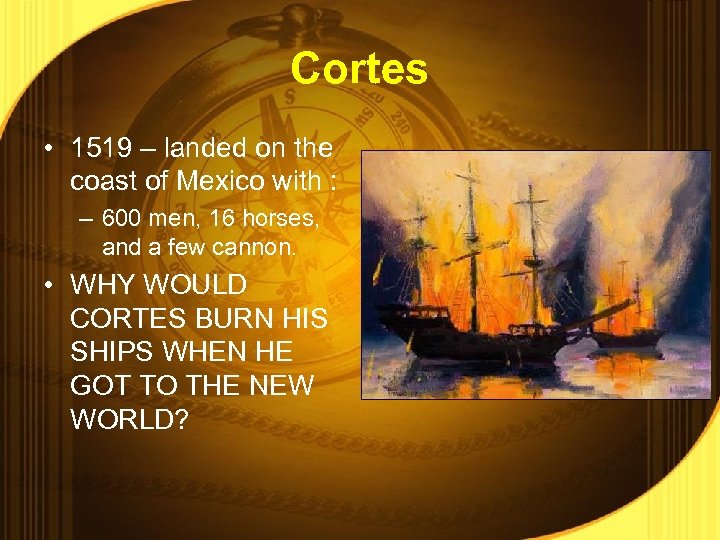 Cortes

• 1519 – landed on the coast of Mexico with :
– 600 men, 16 horses, and a few cannon.
• WHY WOULD CORTES BURN HIS SHIPS WHEN HE GOT TO THE NEW WORLD?